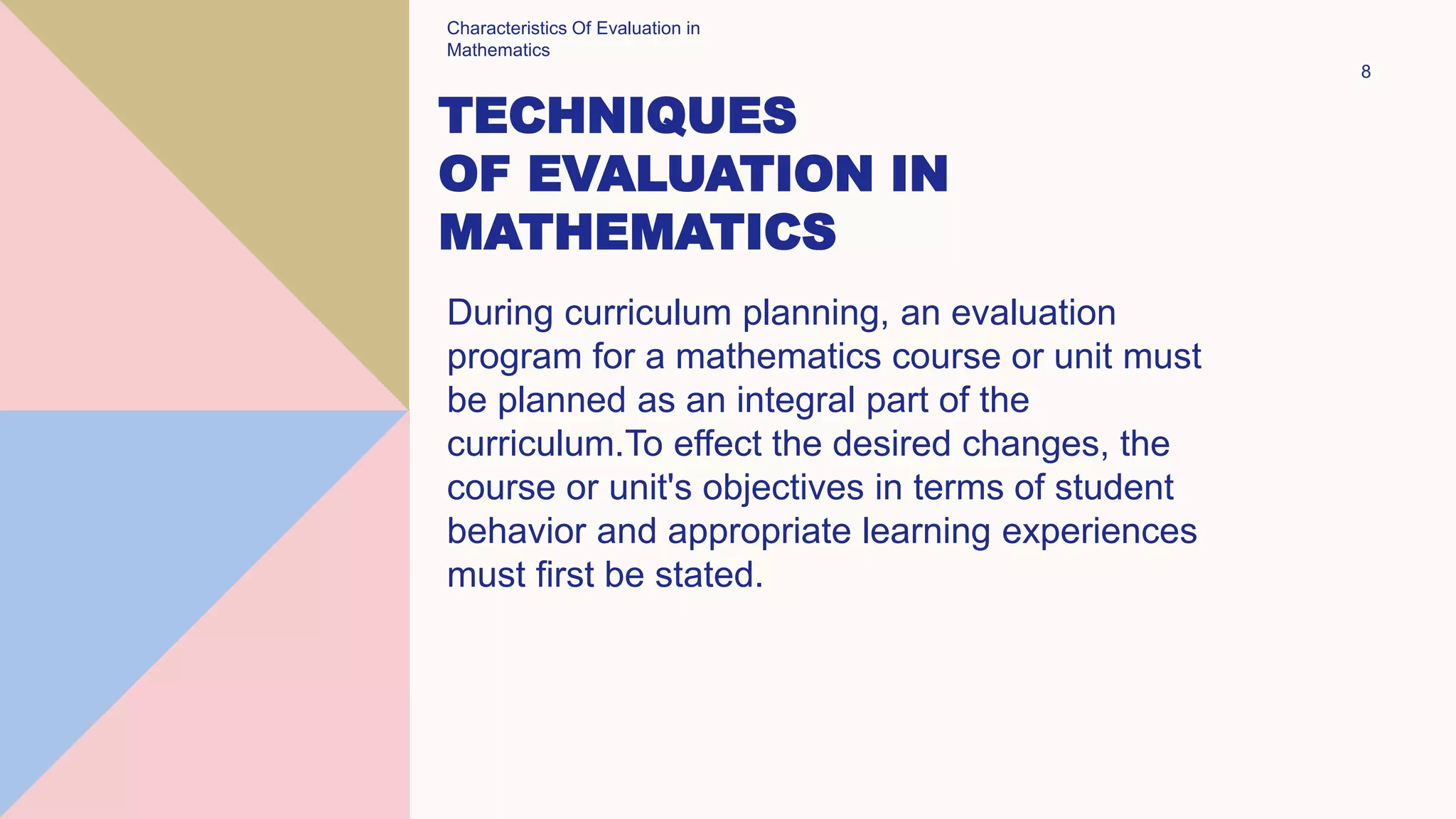 Characteristics Of Evaluation in Mathematics

8

TECHNIQUES OF EVALUATION IN MATHEMATICS

During curriculum planning, an evaluation program for a mathematics course or unit must be planned as an integral part of the curriculum.To effect the desired changes, the course or unit's objectives in terms of student behavior and appropriate learning experiences must first be stated.